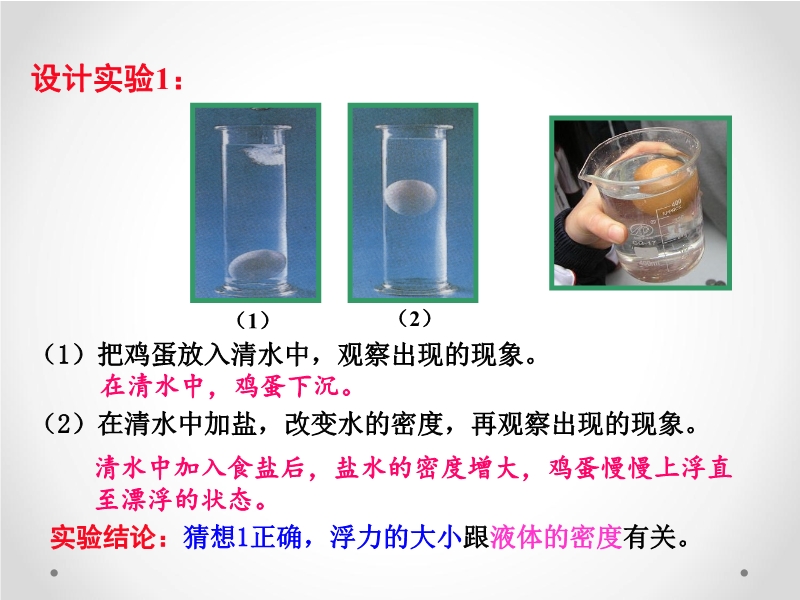 设计实验1：

（1）　　（2）

（1）把鸡蛋放入清水中，观察出现的现象。
在清水中，鸡蛋下沉。

（2）在清水中加盐，改变水的密度，再观察出现的现象。
清水中加入食盐后，盐水的密度增大，鸡蛋慢慢上浮直至漂浮的状态。

实验结论：猜想1正确，浮力的大小跟液体的密度有关。